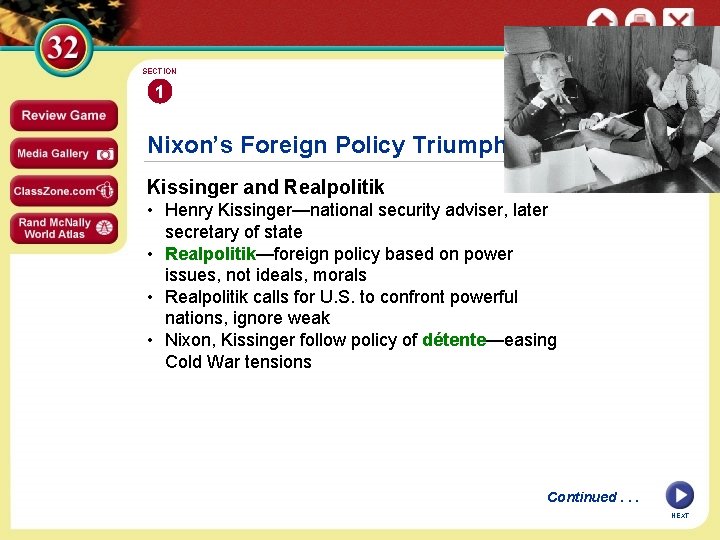 32

Review Game

Media Gallery

ClassZone.com

Rand McNally World Atlas

SECTION 1

Nixon's Foreign Policy Triumph

Kissinger and Realpolitik

• Henry Kissinger—national security adviser, later secretary of state

• Realpolitik—foreign policy based on power issues, not ideals, morals

• Realpolitik calls for U.S. to confront powerful nations, ignore weak

• Nixon, Kissinger follow policy of détente—easing Cold War tensions

Continued . . .

NEXT